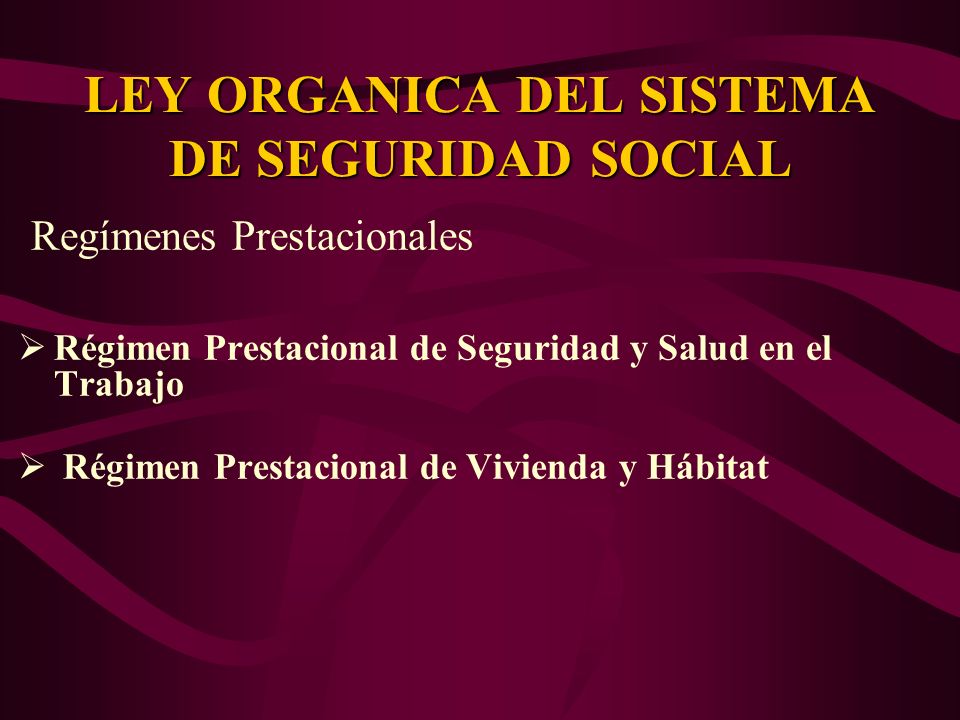 LEY ORGANICA DEL SISTEMA DE SEGURIDAD SOCIAL

Regímenes Prestacionales

➢ Régimen Prestacional de Seguridad y Salud en el Trabajo

➢ Régimen Prestacional de Vivienda y Hábitat